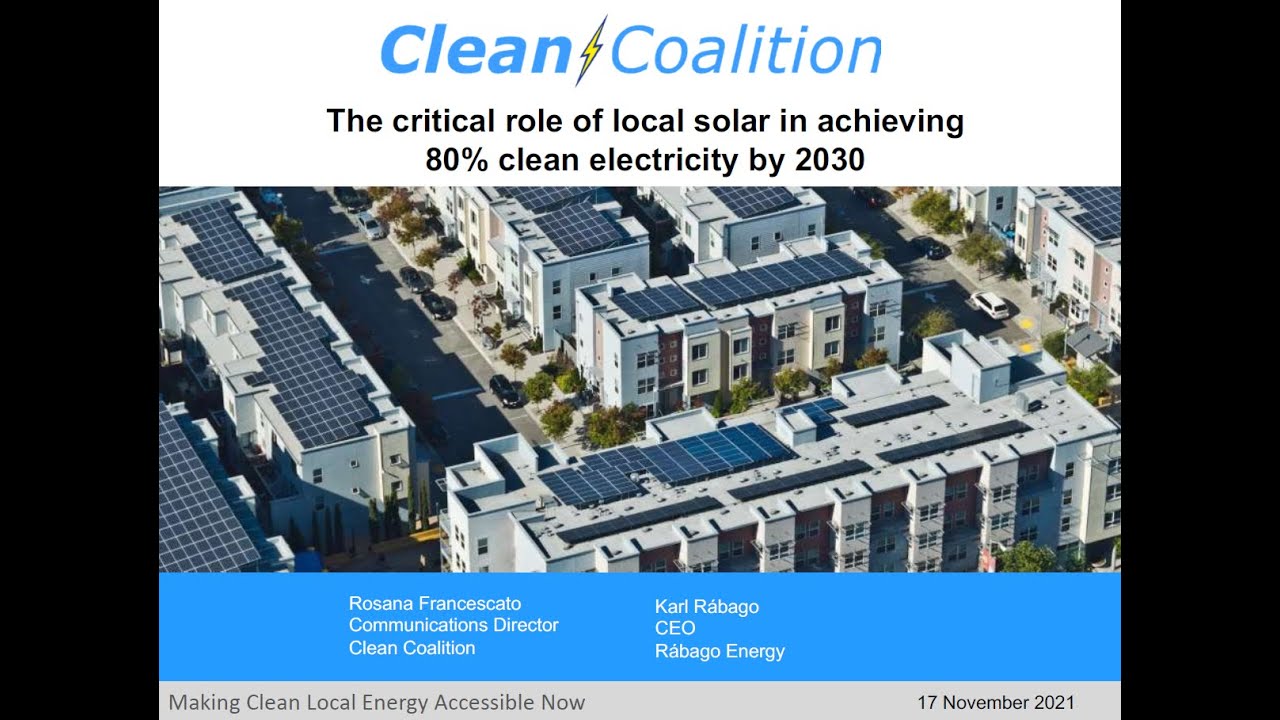 Clean Coalition

The critical role of local solar in achieving 80% clean electricity by 2030

Rosana Francescato
Communications Director
Clean Coalition

Karl Rábago
CEO
Rábago Energy

Making Clean Local Energy Accessible Now

17 November 2021